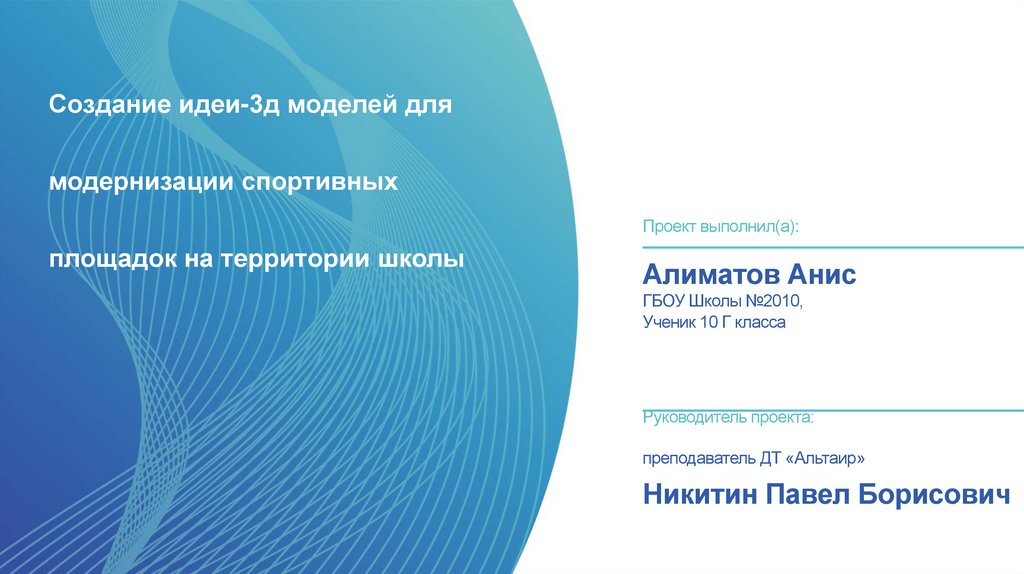 Создание идеи-3д моделей для

модернизации спортивных

площадок на территории школы

Проект выполнил(а):

Алиматов Анис
ГБОУ Школы №2010,
Ученик 10 Г класса

Руководитель проекта:

преподаватель ДТ «Альтаир»

Никитин Павел Борисович